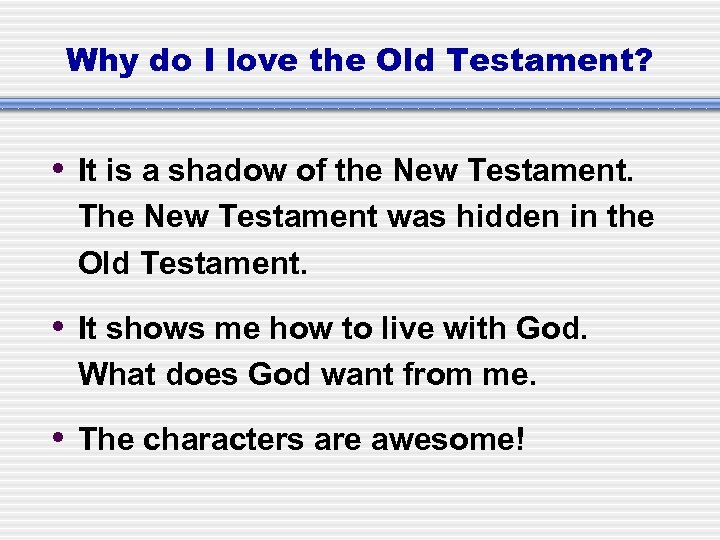 Why do I love the Old Testament?

• It is a shadow of the New Testament. The New Testament was hidden in the Old Testament.

• It shows me how to live with God. What does God want from me.

• The characters are awesome!